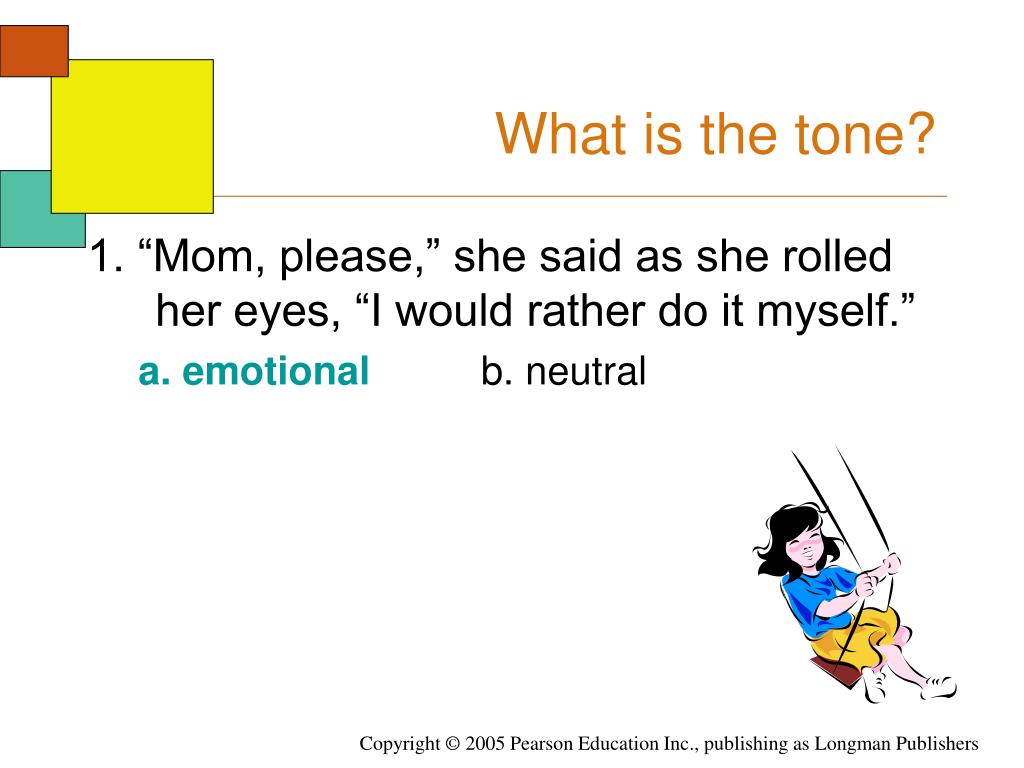 What is the tone?

1. “Mom, please,” she said as she rolled her eyes, “I would rather do it myself.”

a. emotional b. neutral

Copyright © 2005 Pearson Education Inc., publishing as Longman Publishers